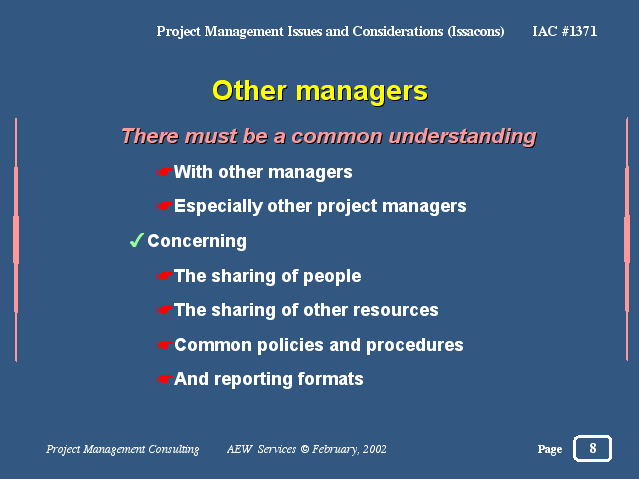 Project Management Issues and Considerations (Issacons) IAC #1371

Other managers

There must be a common understanding

☛With other managers

☛Especially other project managers

✓Concerning

☛The sharing of people

☛The sharing of other resources

☛Common policies and procedures

☛And reporting formats

Project Management Consulting AEW Services © February, 2002

Page 8